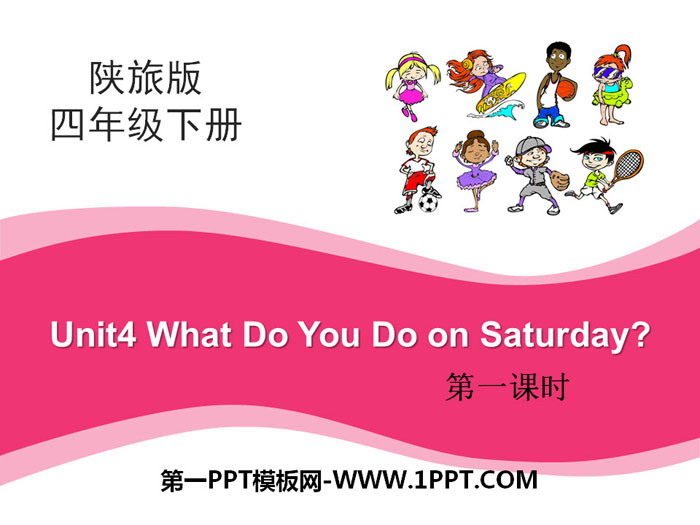 陕旅版
四年级下册

Unit4 What Do You Do on Saturday?

第一课时

第一PPT模板网-WWW.1PPT.COM